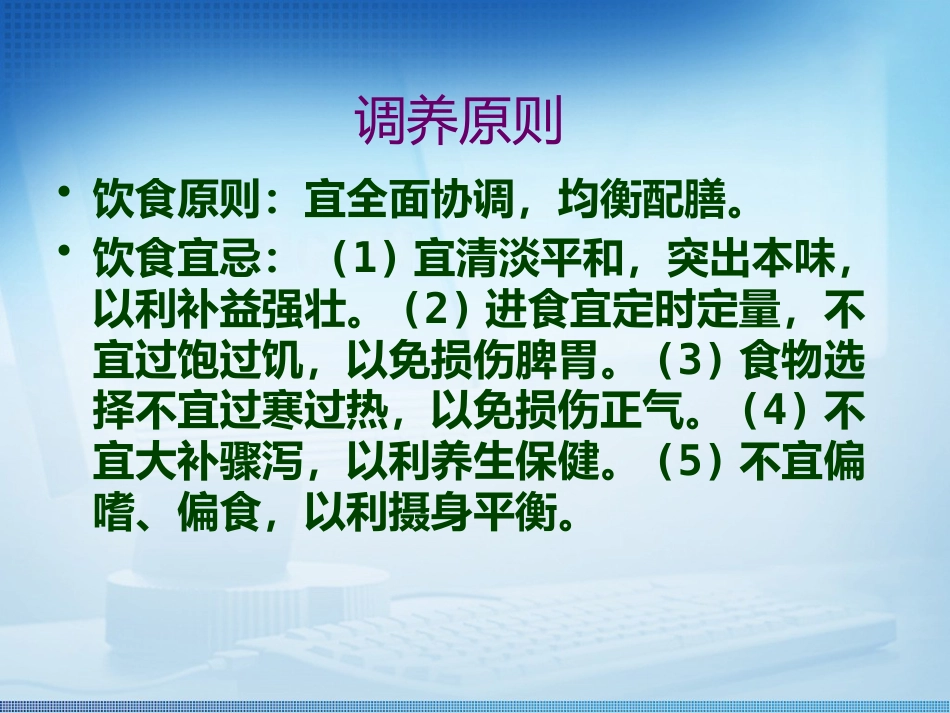 调养原则

• 饮食原则：宜全面协调，均衡配膳。

• 饮食宜忌：（1）宜清淡平和，突出本味，以利补益强壮。（2）进食宜定时定量，不宜过饱过饥，以免损伤脾胃。（3）食物选择不宜过寒过热，以免损伤正气。（4）不宜大补骤泻，以利养生保健。（5）不宜偏嗜、偏食，以利摄身平衡。